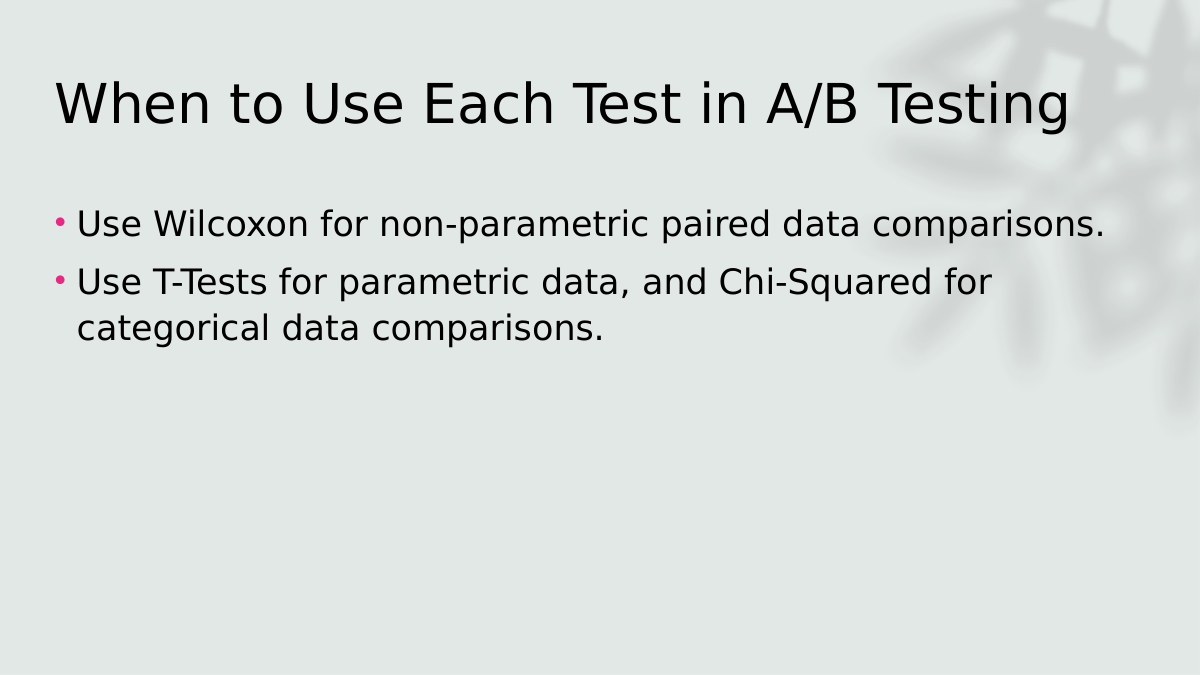 When to Use Each Test in A/B Testing

• Use Wilcoxon for non-parametric paired data comparisons.
• Use T-Tests for parametric data, and Chi-Squared for categorical data comparisons.